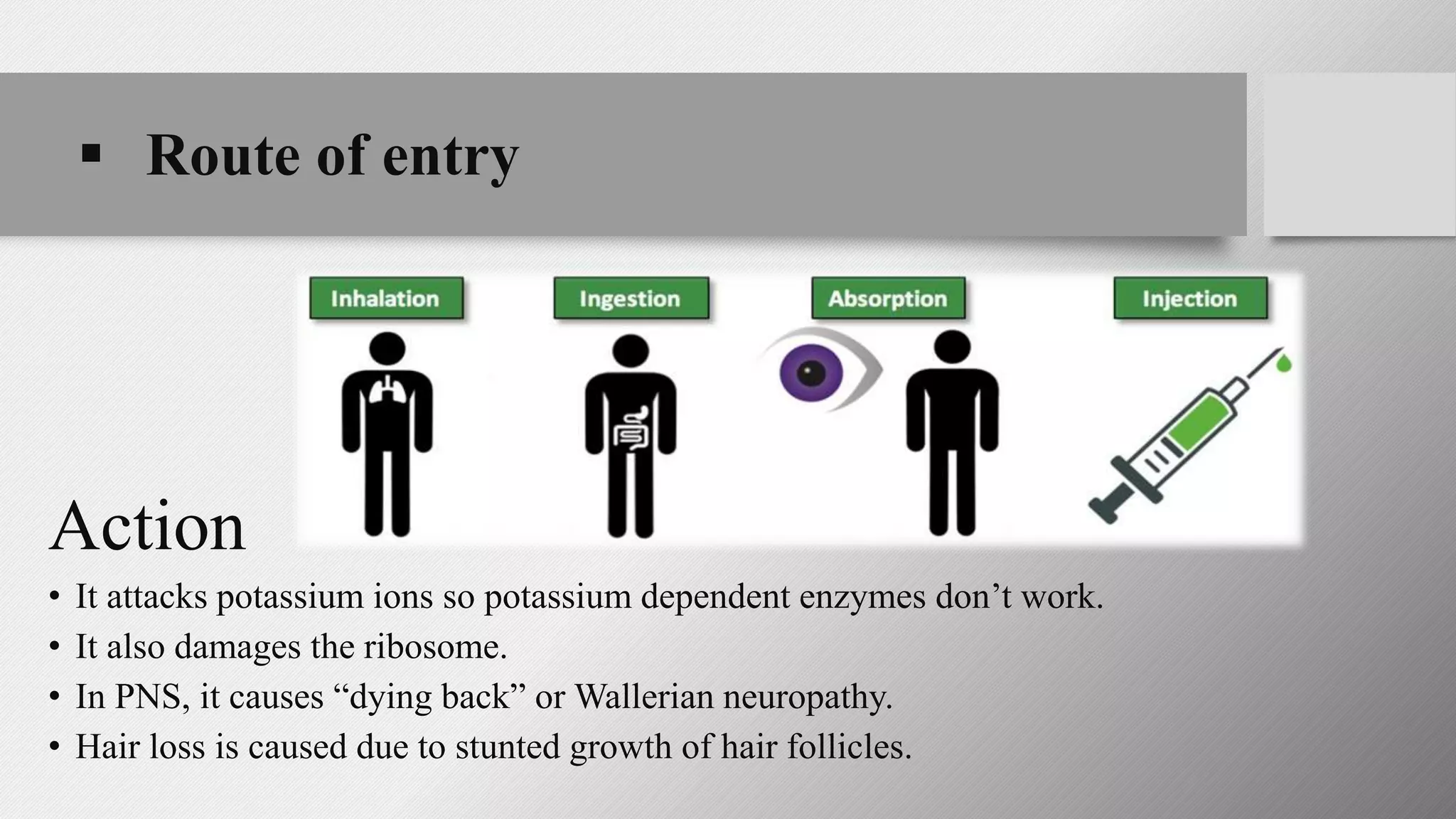 ▪ Route of entry

Inhalation

Ingestion

Absorption

Injection

Action

• It attacks potassium ions so potassium dependent enzymes don’t work.
• It also damages the ribosome.
• In PNS, it causes “dying back” or Wallerian neuropathy.
• Hair loss is caused due to stunted growth of hair follicles.